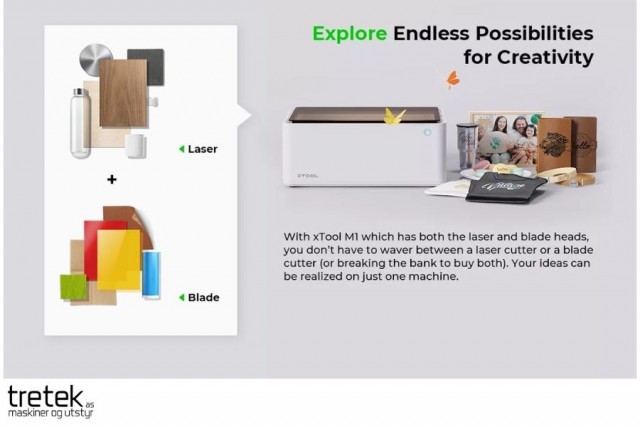 Explore Endless Possibilities for Creativity

Laser

+

Blade

xTOOL

With xTool M1 which has both the laser and blade heads, you don't have to waver between a laser cutter or a blade cutter (or breaking the bank to buy both). Your ideas can be realized on just one machine.

tretek as
maskiner og utstyr